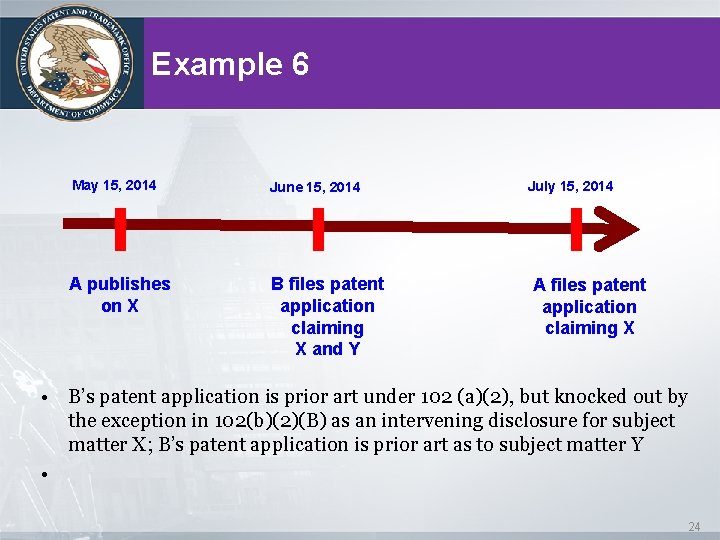 UNITED STATES PATENT AND TRADEMARK OFFICE DEPARTMENT OF COMMERCE

Example 6

May 15, 2014

June 15, 2014

July 15, 2014

A publishes on X

B files patent application claiming X and Y

A files patent application claiming X

• B's patent application is prior art under 102 (a)(2), but knocked out by the exception in 102(b)(2)(B) as an intervening disclosure for subject matter X; B's patent application is prior art as to subject matter Y

•

24